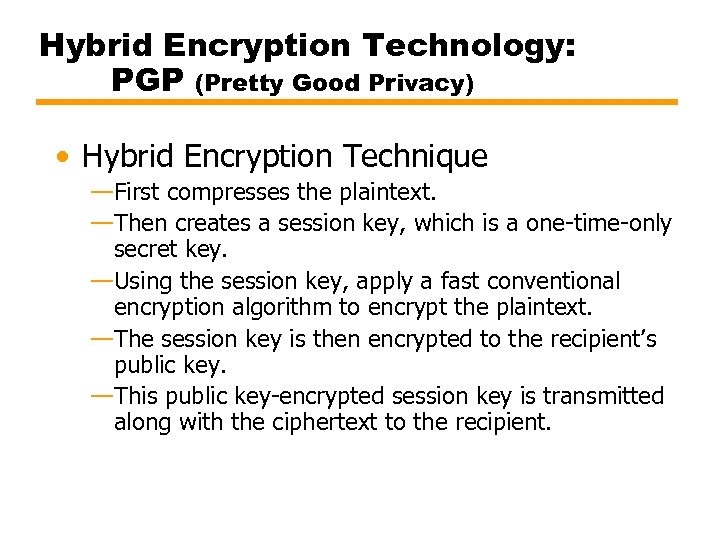 Hybrid Encryption Technology:
PGP (Pretty Good Privacy)

• Hybrid Encryption Technique
—First compresses the plaintext.
—Then creates a session key, which is a one-time-only secret key.
—Using the session key, apply a fast conventional encryption algorithm to encrypt the plaintext.
—The session key is then encrypted to the recipient's public key.
—This public key-encrypted session key is transmitted along with the ciphertext to the recipient.